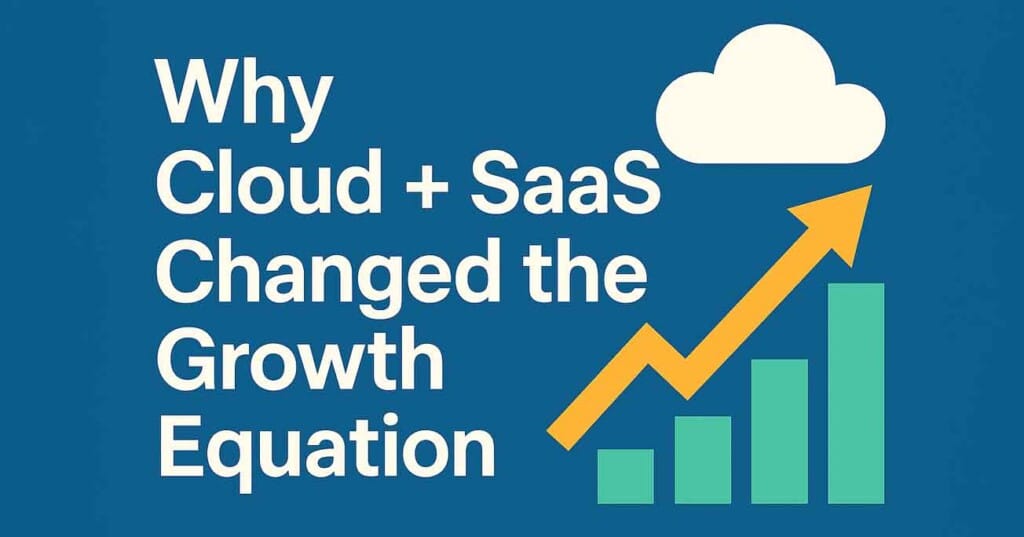 Why
Cloud + SaaS
Changed the
Growth
Equation